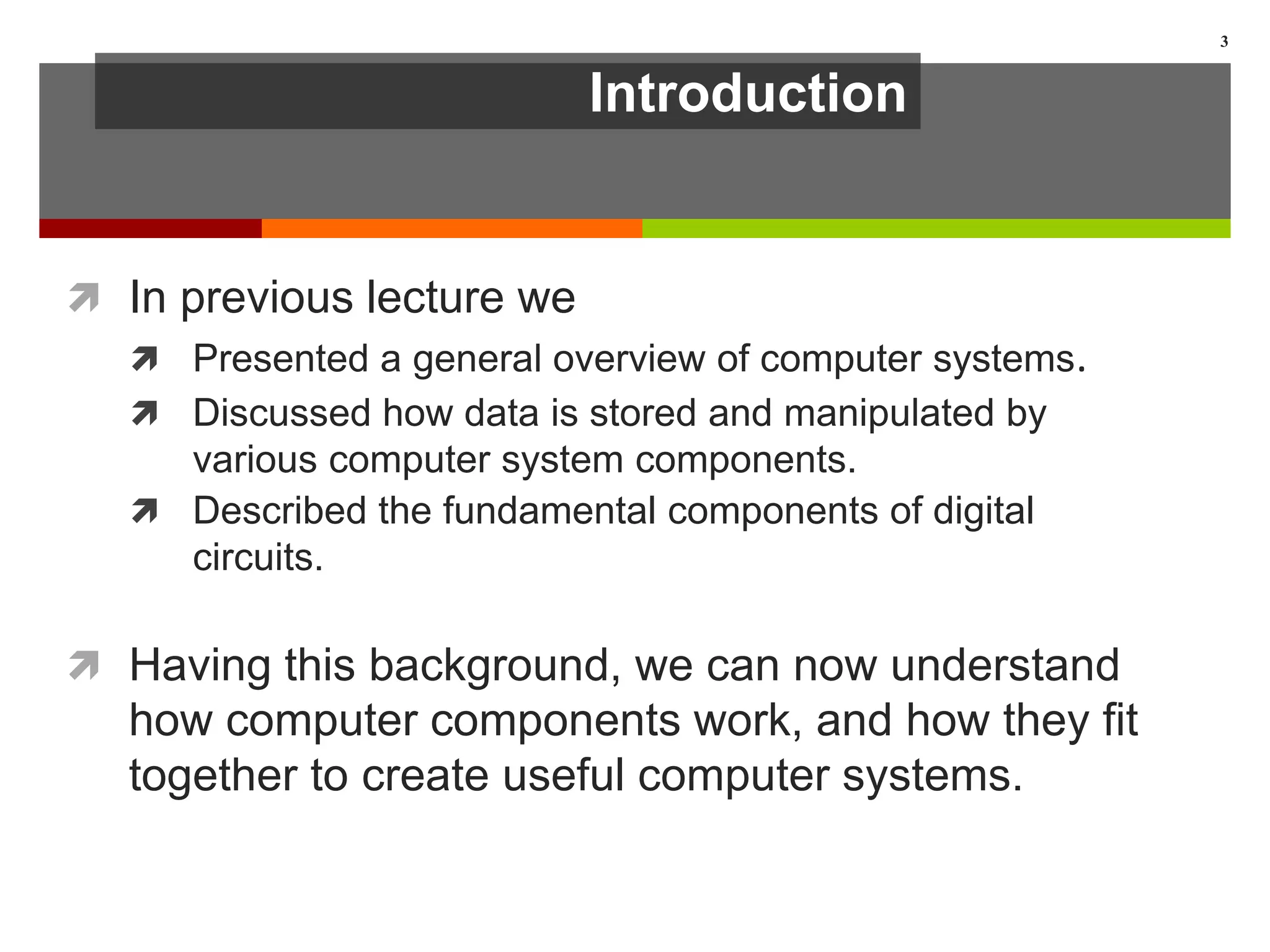 3

Introduction

In previous lecture we

Presented a general overview of computer systems.

Discussed how data is stored and manipulated by various computer system components.

Described the fundamental components of digital circuits.

Having this background, we can now understand how computer components work, and how they fit together to create useful computer systems.